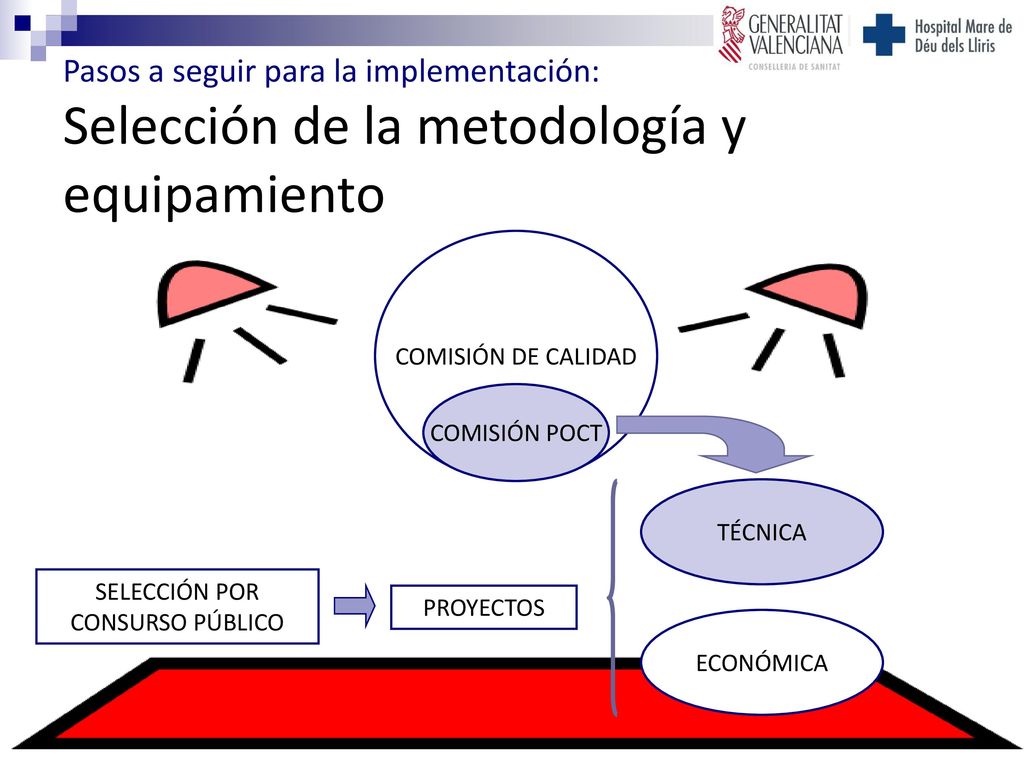 GENERALITAT VALENCIANA
CONSELLERIA DE SANITAT
Hospital Mare de Déu dels Lliris

Pasos a seguir para la implementación:
Selección de la metodología y equipamiento

COMISIÓN DE CALIDAD

COMISIÓN POCT

TÉCNICA

SELECCIÓN POR CONSURSO PÚBLICO

PROYECTOS

ECONÓMICA